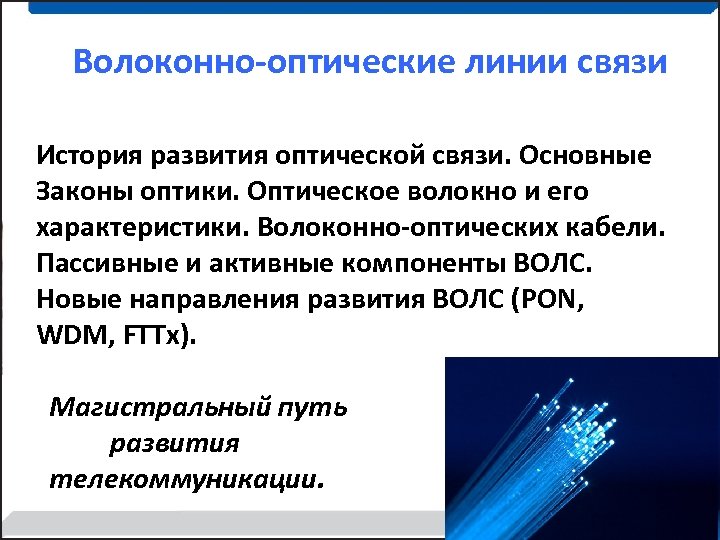 Волоконно-оптические линии связи

История развития оптической связи. Основные Законы оптики. Оптическое волокно и его характеристики. Волоконно-оптических кабели. Пассивные и активные компоненты ВОЛС. Новые направления развития ВОЛС (PON, WDM, FTTx).

Магистральный путь развития телекоммуникации.